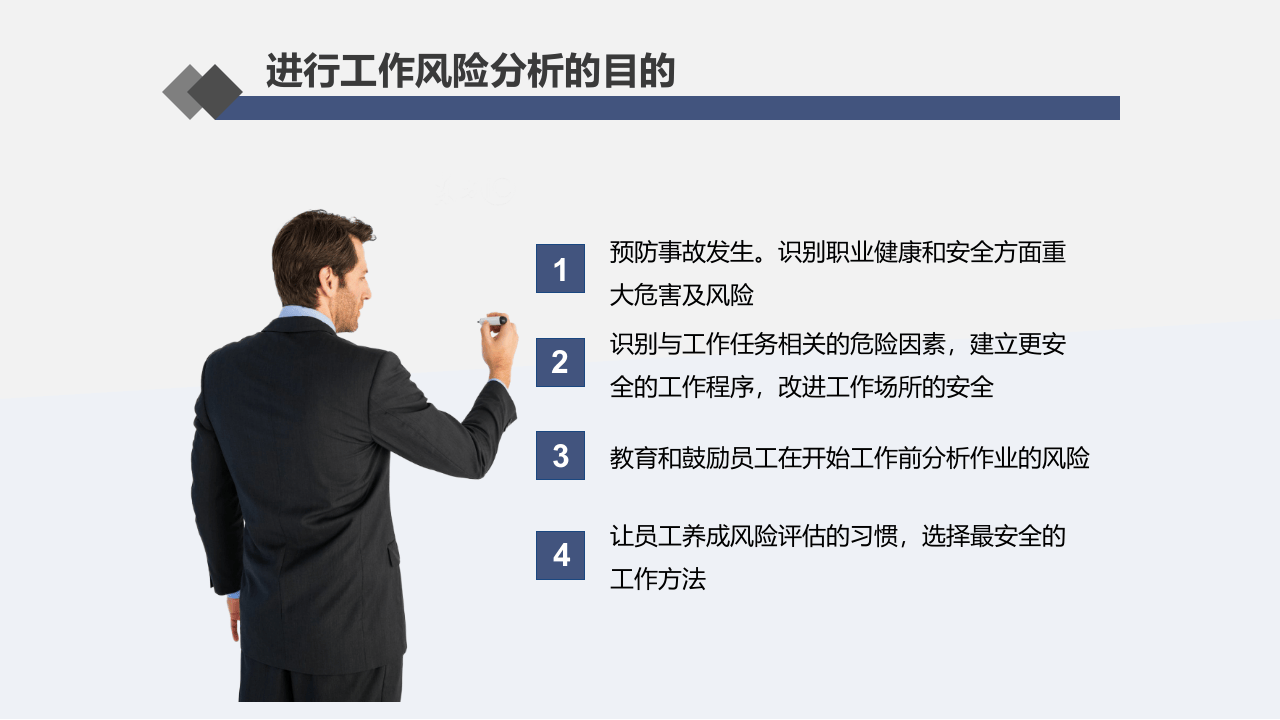 进行工作风险分析的目的

1
预防事故发生。识别职业健康和安全方面重大危害及风险

2
识别与工作任务相关的危险因素，建立更安全的工作程序，改进工作场所的安全

3
教育和鼓励员工在开始工作前分析作业的风险

4
让员工养成风险评估的习惯，选择最安全的工作方法